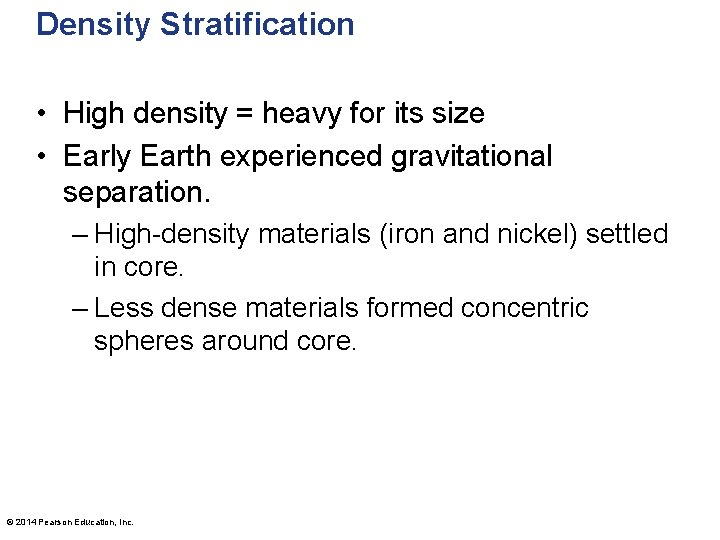 Density Stratification

• High density = heavy for its size
• Early Earth experienced gravitational separation.
– High-density materials (iron and nickel) settled in core.
– Less dense materials formed concentric spheres around core.

© 2014 Pearson Education, Inc.